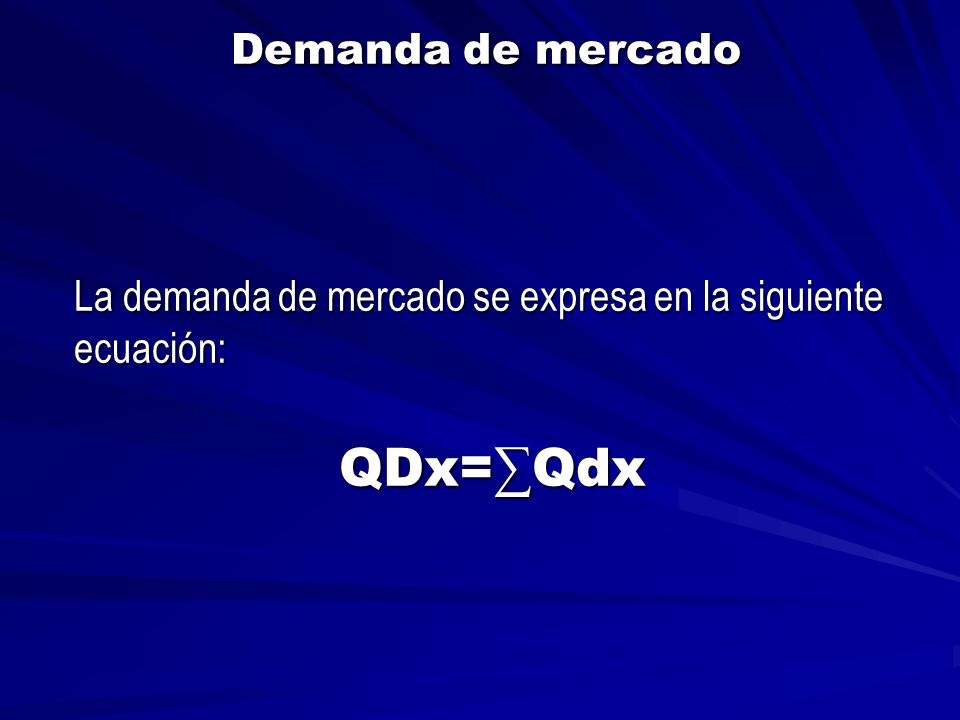 Demanda de mercado

La demanda de mercado se expresa en la siguiente ecuación:

$QDx=\sum Qdx$